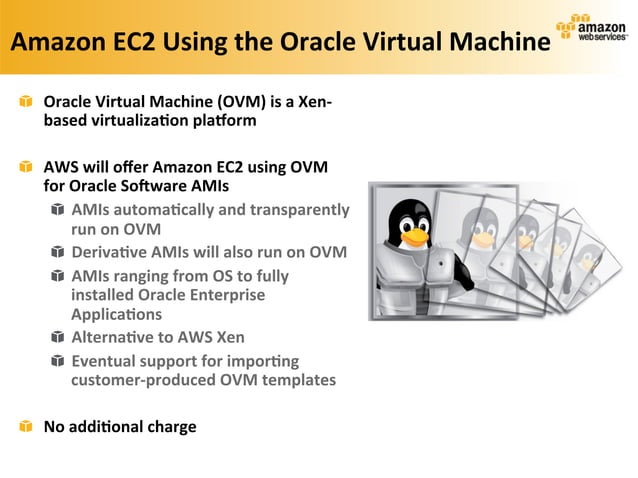 Amazon EC2 Using the Oracle Virtual Machine

amazon web services™

Oracle Virtual Machine (OVM) is a Xen-based virtualization platform

AWS will offer Amazon EC2 using OVM for Oracle Software AMIs

AMIs automatically and transparently run on OVM

Derivative AMIs will also run on OVM

AMIs ranging from OS to fully installed Oracle Enterprise Applications

Alternative to AWS Xen

Eventual support for importing customer-produced OVM templates

No additional charge